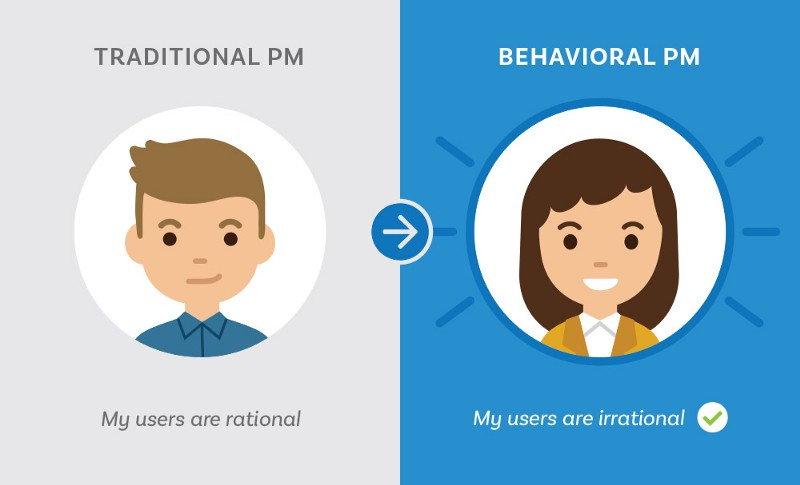 TRADITIONAL PM

My users are rational

BEHAVIORAL PM

My users are irrational